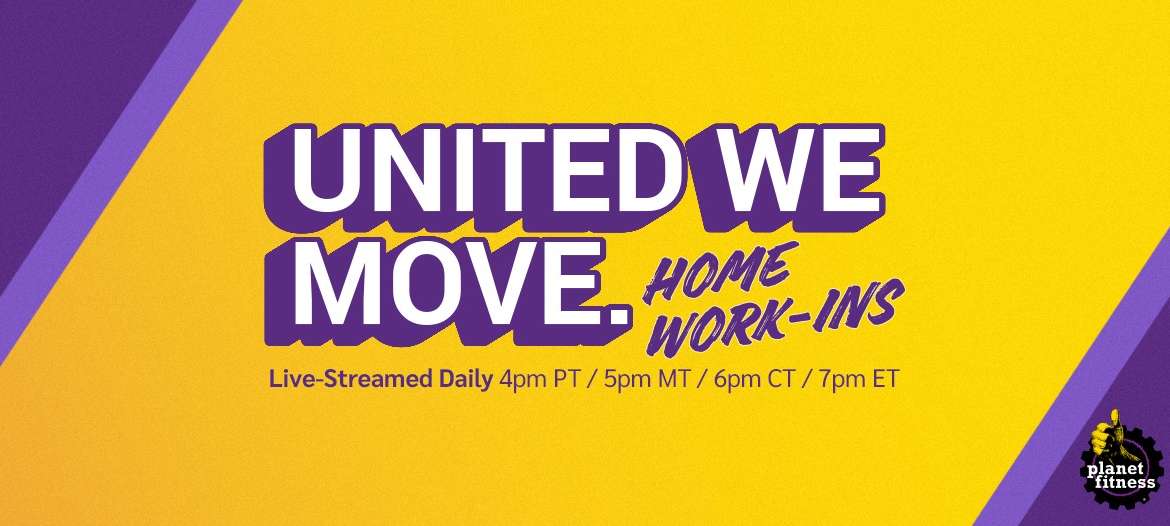 UNITED WE MOVE. HOME WORK-INS

Live-Streamed Daily 4pm PT / 5pm MT / 6pm CT / 7pm ET

planet fitness